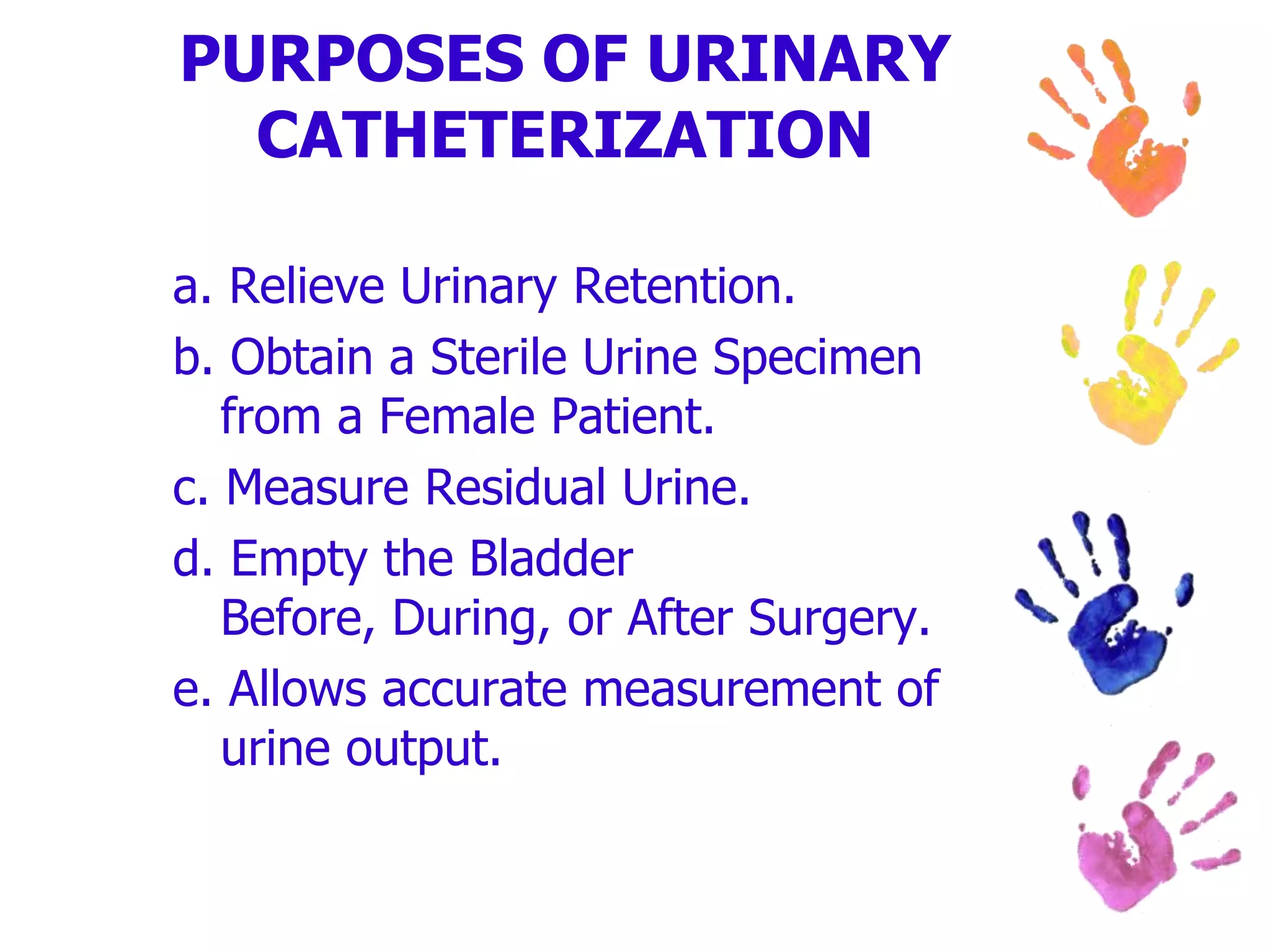 PURPOSES OF URINARY CATHETERIZATION

a. Relieve Urinary Retention.

b. Obtain a Sterile Urine Specimen from a Female Patient.

c. Measure Residual Urine.

d. Empty the Bladder Before, During, or After Surgery.

e. Allows accurate measurement of urine output.